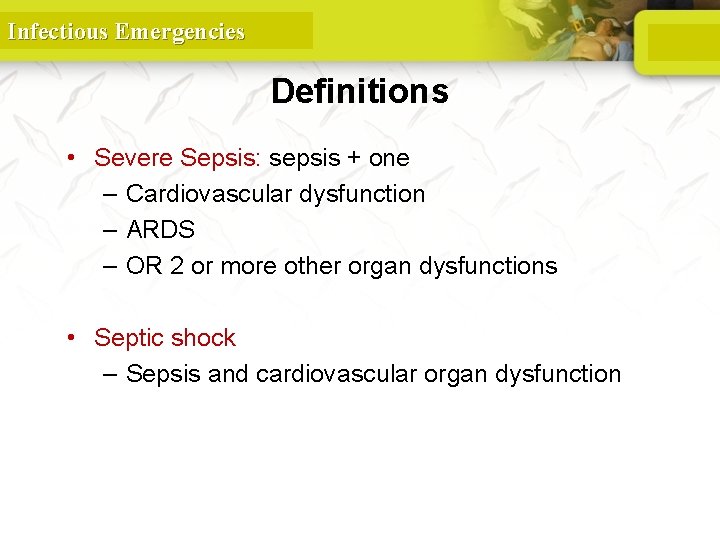 Infectious Emergencies

Definitions

• Severe Sepsis: sepsis + one
– Cardiovascular dysfunction
– ARDS
– OR 2 or more other organ dysfunctions

• Septic shock
– Sepsis and cardiovascular organ dysfunction